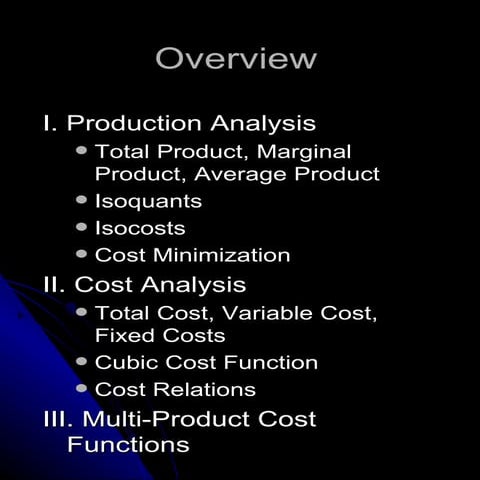 Overview

I. Production Analysis

- Total Product, Marginal Product, Average Product
- Isoquants
- Isocosts
- Cost Minimization

II. Cost Analysis

- Total Cost, Variable Cost, Fixed Costs
- Cubic Cost Function
- Cost Relations

III. Multi-Product Cost Functions